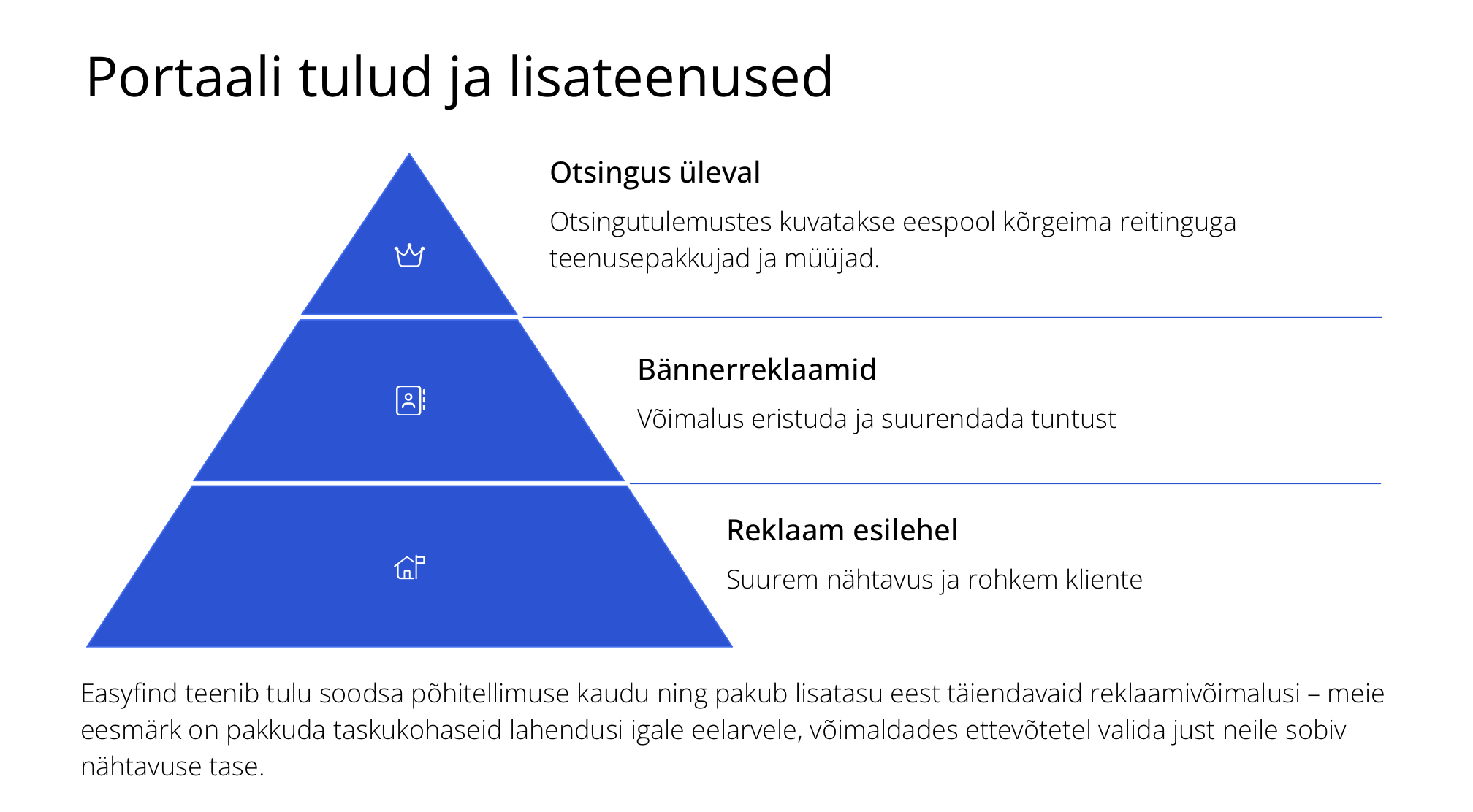 Portaali tulud ja lisateenused

Otsingus üleval

Otsingutulemustes kuvatakse eespool kõrgeima reitinguga teenusepakkujad ja müüjad.

Bännerreklaamid

Võimalus eristuda ja suurendada tuntust

Reklaam esilehel

Suurem nähtavus ja rohkem kliente

Easyfind teenib tulu soodsa põhitellimuse kaudu ning pakub lisatasu eest täiendavaid reklaamivõimalusi – meie eesmärk on pakkuda taskukohaseid lahendusi igale eelarvele, võimaldades ettevõtetel valida just neile sobiv nähtavuse tase.